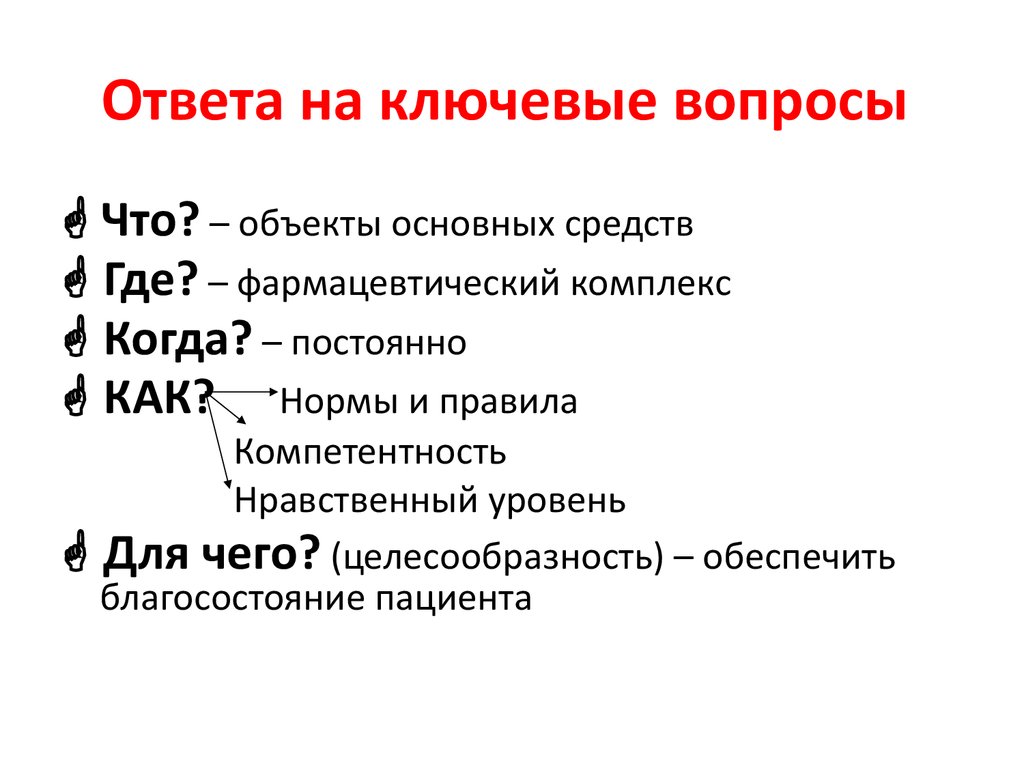 Ответа на ключевые вопросы

Что? – объекты основных средств
Где? – фармацевтический комплекс
Когда? – постоянно
КАК? Нормы и правила
Компетентность
Нравственный уровень
Для чего? (целесообразность) – обеспечить благосостояние пациента